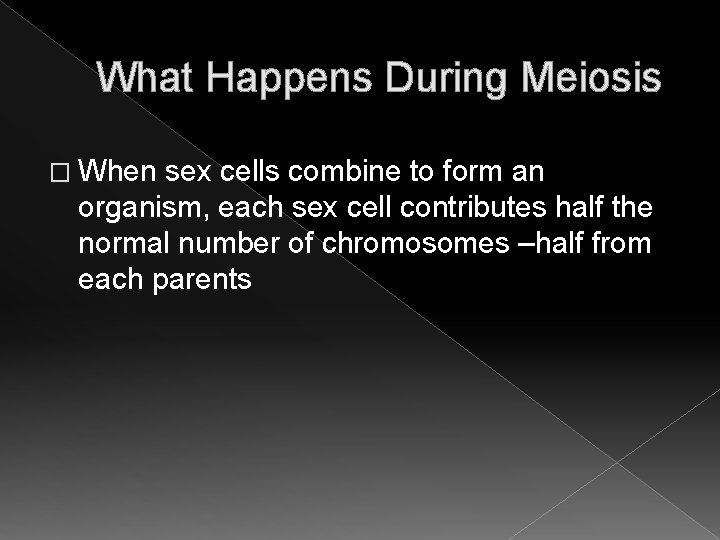 What Happens During Meiosis

□ When sex cells combine to form an organism, each sex cell contributes half the normal number of chromosomes –half from each parents